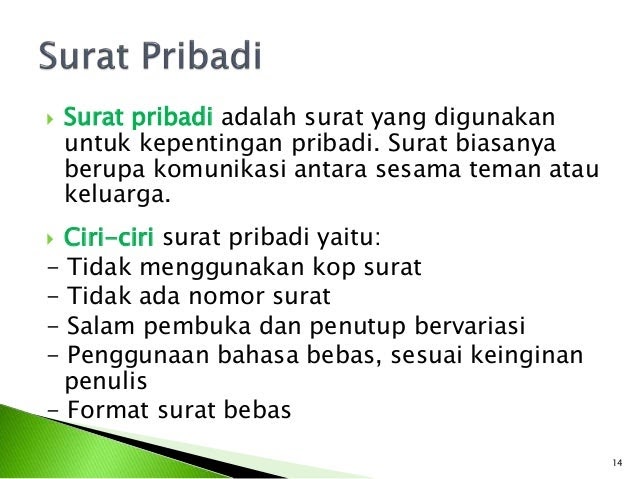 Surat Pribadi

Surat pribadi adalah surat yang digunakan untuk kepentingan pribadi. Surat biasanya berupa komunikasi antara sesama teman atau keluarga.

Ciri-ciri surat pribadi yaitu:
- Tidak menggunakan kop surat
- Tidak ada nomor surat
- Salam pembuka dan penutup bervariasi
- Penggunaan bahasa bebas, sesuai keinginan penulis
- Format surat bebas

14